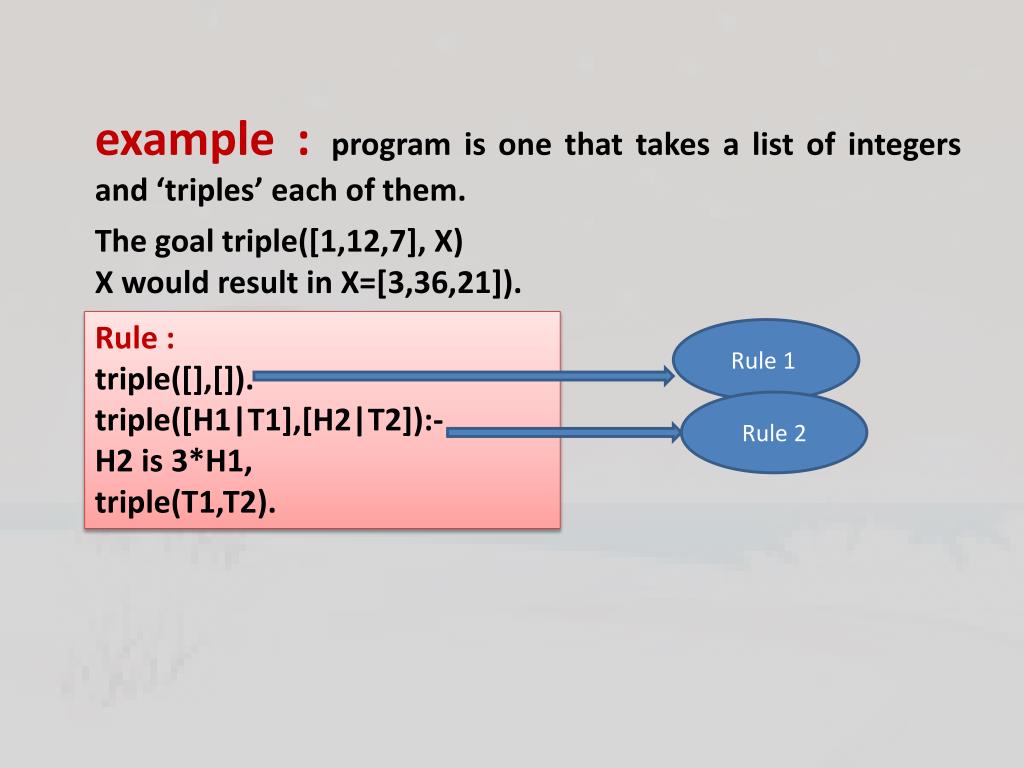 example : program is one that takes a list of integers and ‘triples’ each of them.

The goal triple([1,12,7], X)
X would result in X=[3,36,21]).

Rule :
triple([],[]).
triple([H1|T1],[H2|T2]):-
H2 is 3*H1,
triple(T1,T2).

Rule 1

Rule 2